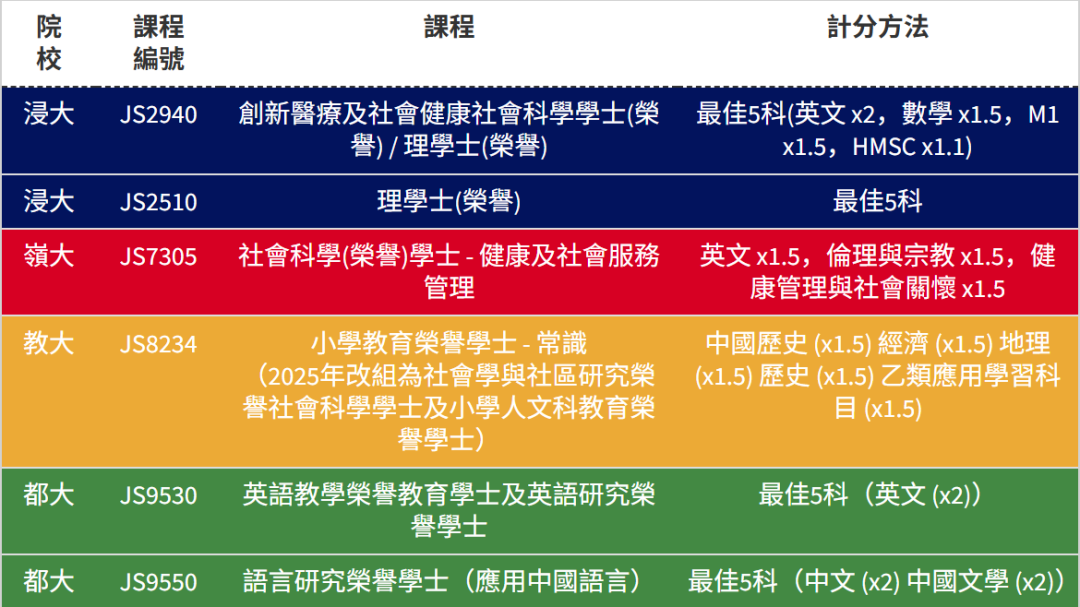 | 院校 | 課程編號 | 課程 | 計分方法 |
|---|---|---|---|
| 浸大 | JS2940 | 創新醫療及社會健康社會科學學士(榮譽) / 理學士(榮譽) | 最佳5科(英文 x2，數學 x1.5，M1 x1.5，HMSC x1.1) |
| 浸大 | JS2510 | 理學士(榮譽) | 最佳5科 |
| 嶺大 | JS7305 | 社會科學(榮譽)學士 - 健康及社會服務管理 | 英文 x1.5，倫理與宗教 x1.5，健康管理與社會關懷 x1.5 |
| 教大 | JS8234 | 小學教育榮譽學士 - 常識（2025年改組為社會學與社區研究榮譽社會科學學士及小學人文科教育榮譽學士） | 中國歷史 (x1.5) 經濟 (x1.5) 地理 (x1.5) 歷史 (x1.5) 乙類應用學習科目 (x1.5) |
| 都大 | JS9530 | 英語教學榮譽教育學士及英語研究榮譽學士 | 最佳5科（英文 (x2)） |
| 都大 | JS9550 | 語言研究榮譽學士（應用中國語言） | 最佳5科（中文 (x2) 中國文學 (x2)） |